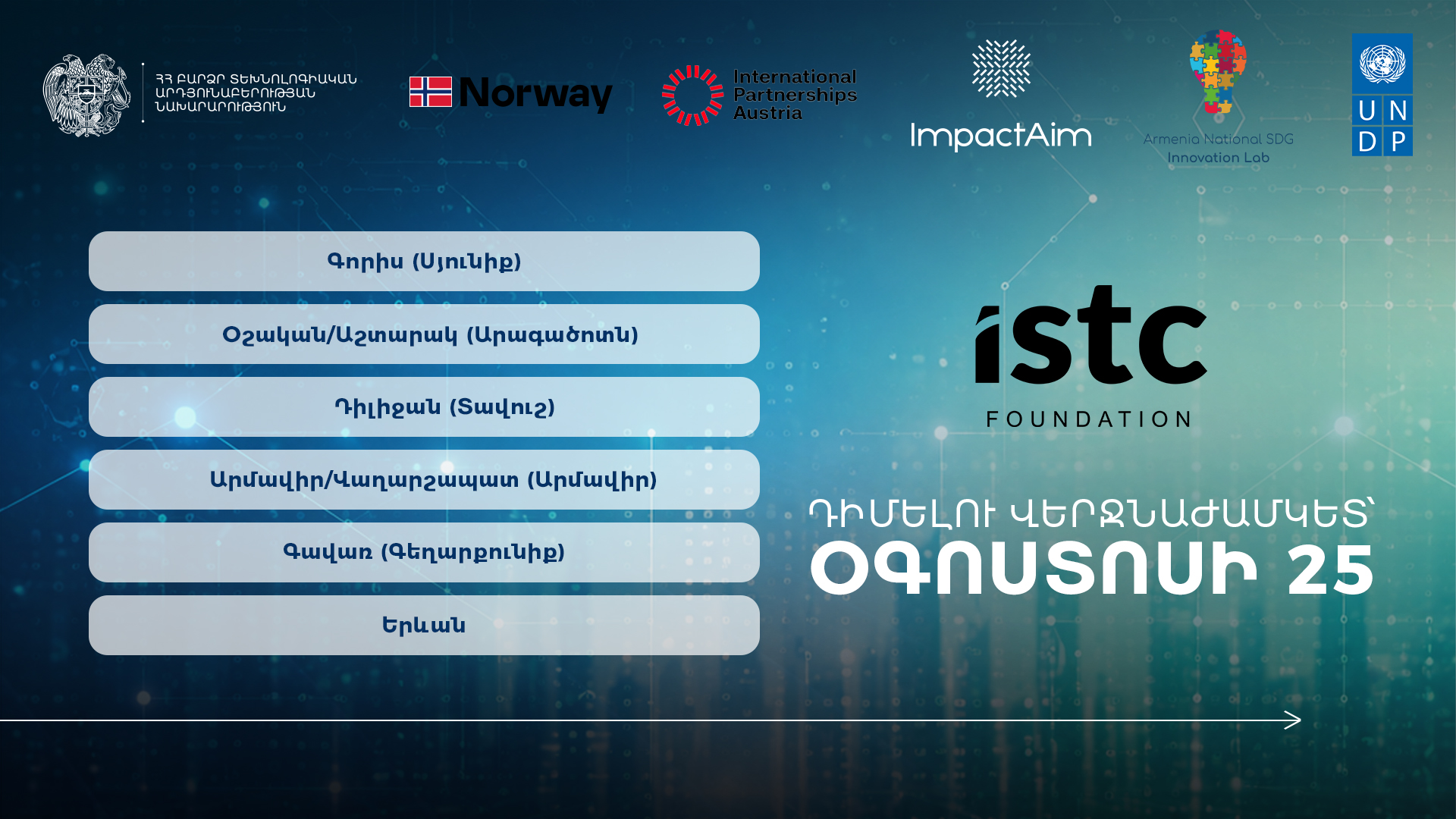 ՀՀ ԲԱՐՁՐ ՏԵԽՆՈԼՈԳԻԱԿԱՆ ԱՐԴՅՈՒՆԱԲԵՐՈՒԹՅԱՆ ՆԱԽԱՐԱՐՈՒԹՅՈՒՆ

Norway

International Partnerships Austria

ImpactAim

Armenia National SDG Innovation Lab

U N D P

Գորիս (Սյունիք)

Օշական/Աշտարակ (Արագածոտն)

Դիլիջան (Տավուշ)

Արմավիր/Վաղարշապատ (Արմավիր)

Գավառ (Գեղարքունիք)

Երևան

istc
FOUNDATION

ԴԻՄԵԼՈՒ ՎԵՐՋՆԱԺԱՄԿԵՏ՝
ՕԳՈՍՏՈՍԻ 25